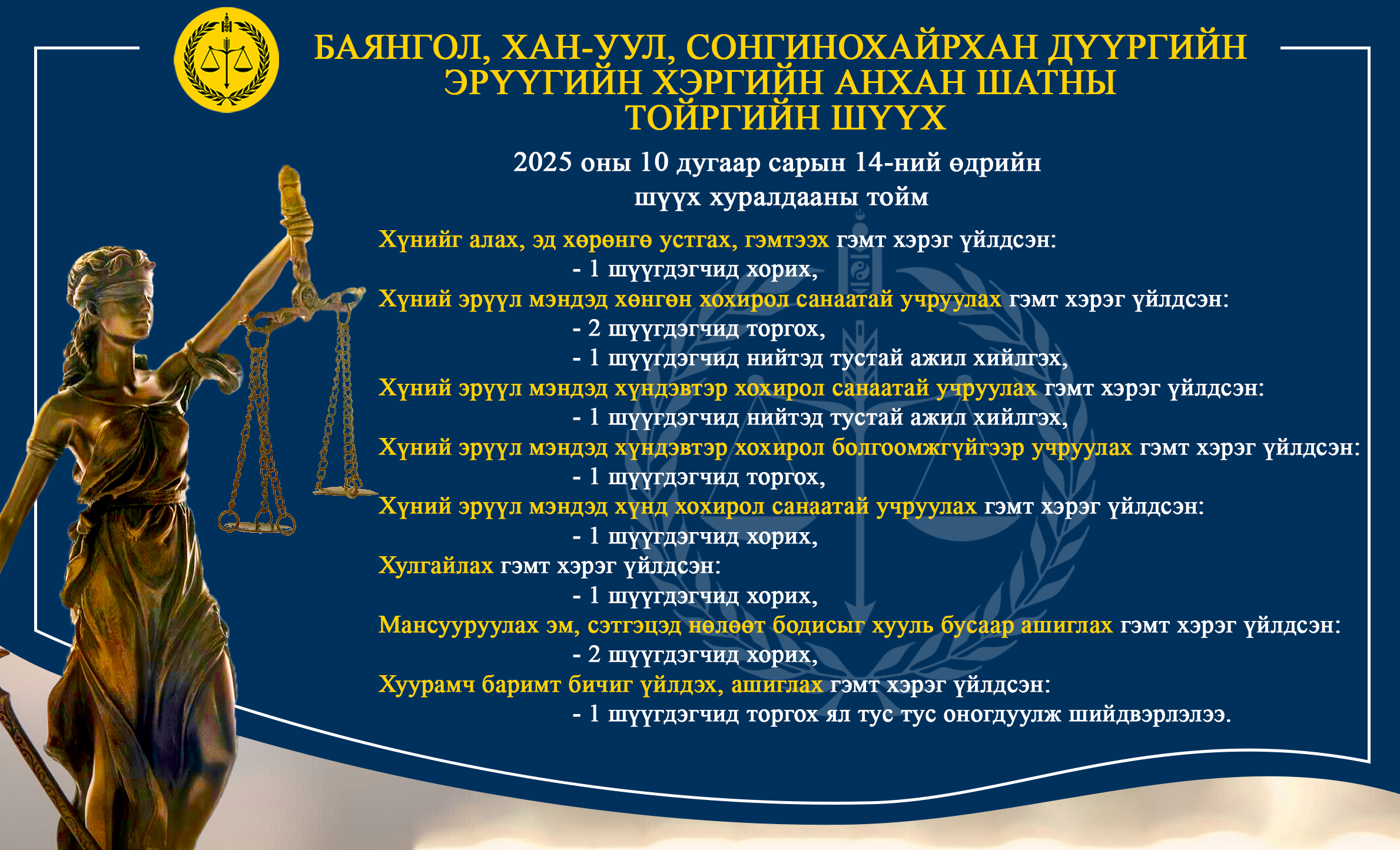 БАЯНГОЛ, ХАН-УУЛ, СОНГИНОХАЙРХАН ДҮҮРГИЙН ЭРҮҮГИЙН ХЭРГИЙН АНХАН ШАТНЫ ТОЙРГИЙН ШҮҮХ

2025 оны 10 дугаар сарын 14-ний өдрийн шүүх хуралдааны тойм

Хүнийг алах, эд хөрөнгө устгах, гэмтээх гэмт хэрэг үйлдсэн:
- 1 шүүгдэгчид хорих,
Хүний эрүүл мэндэд хөнгөн хохирол санаатай учруулах гэмт хэрэг үйлдсэн:
- 2 шүүгдэгчид торгох,
- 1 шүүгдэгчид нийтэд тустай ажил хийлгэх,
Хүний эрүүл мэндэд хүндэвтэр хохирол санаатай учруулах гэмт хэрэг үйлдсэн:
- 1 шүүгдэгчид нийтэд тустай ажил хийлгэх,
Хүний эрүүл мэндэд хүндэвтэр хохирол болгоомжгүйгээр учруулах гэмт хэрэг үйлдсэн:
- 1 шүүгдэгчид торгох,
Хүний эрүүл мэндэд хүнд хохирол санаатай учруулах гэмт хэрэг үйлдсэн:
- 1 шүүгдэгчид хорих,
Хулгайлах гэмт хэрэг үйлдсэн:
- 1 шүүгдэгчид хорих,
Мансууруулах эм, сэтгэцэд нөлөөт бодисыг хууль бусаар ашиглах гэмт хэрэг үйлдсэн:
- 2 шүүгдэгчид хорих,
Хуурамч баримт бичиг үйлдэх, ашиглах гэмт хэрэг үйлдсэн:
- 1 шүүгдэгчид торгох ял тус тус оногдуулж шийдвэрлэлээ.